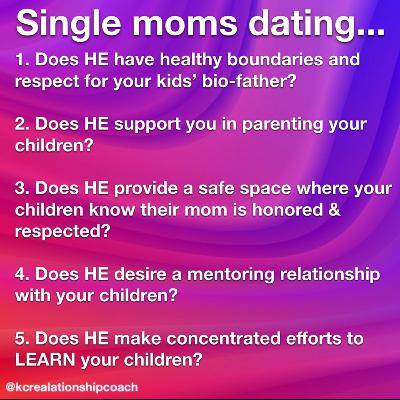 Single moms dating...

1. Does HE have healthy boundaries and respect for your kids' bio-father?

2. Does HE support you in parenting your children?

3. Does HE provide a safe space where your children know their mom is honored & respected?

4. Does HE desire a mentoring relationship with your children?

5. Does HE make concentrated efforts to LEARN your children?

@kcrealationshipcoach